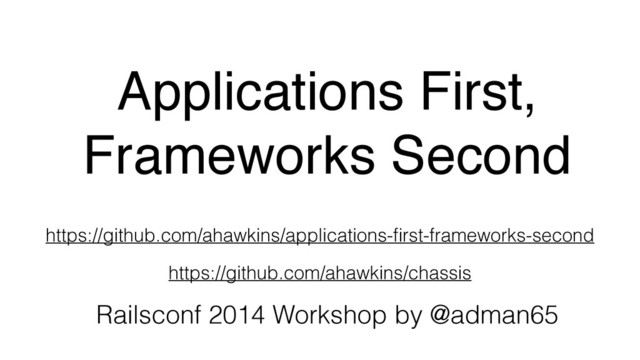 Applications First, Frameworks Second

https://github.com/ahawkins/applications-first-frameworks-second

https://github.com/ahawkins/chassis

Railsconf 2014 Workshop by @adman65